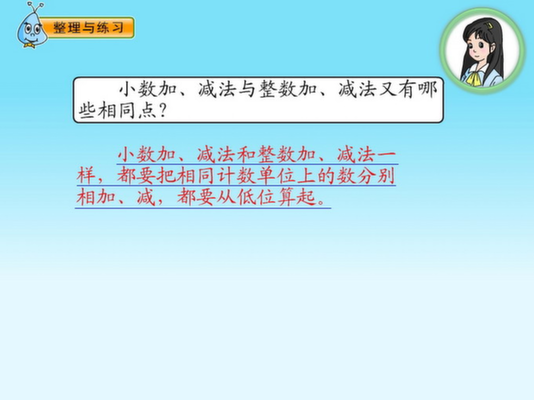 整理与练习

小数加、减法与整数加、减法又有哪些相同点？

小数加、减法和整数加、减法一样，都要把相同计数单位上的数分别相加、减，都要从低位算起。